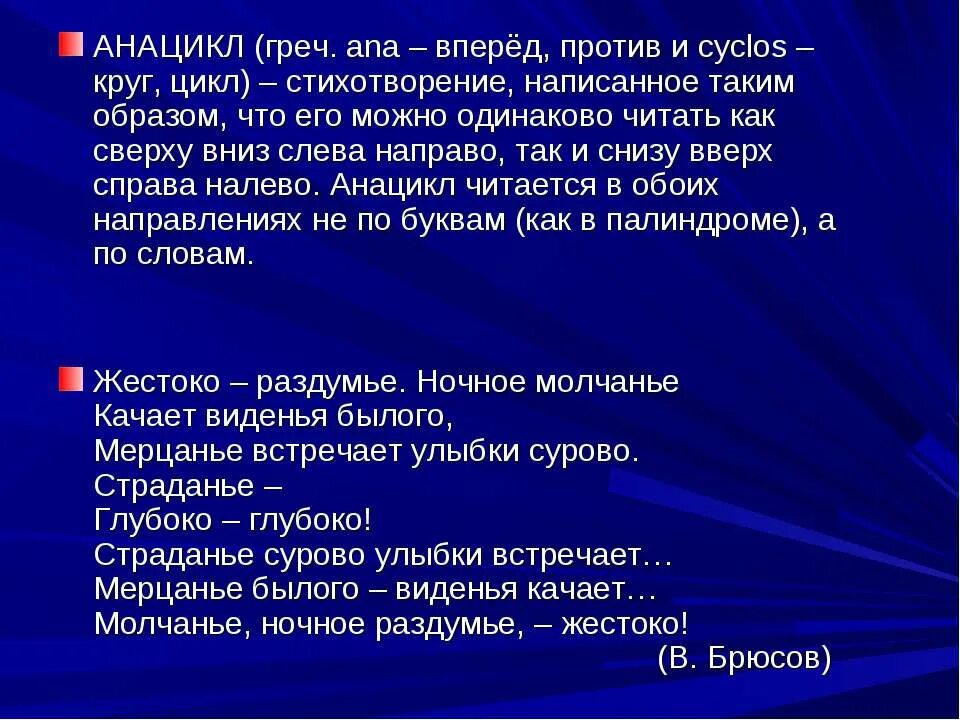 АНАЦИКЛ (греч. ana – вперёд, против и cyclos – круг, цикл) – стихотворение, написанное таким образом, что его можно одинаково читать как сверху вниз слева направо, так и снизу вверх справа налево. Анацикл читается в обоих направлениях не по буквам (как в палиндроме), а по словам.

Жестоко – раздумье. Ночное молчанье
Качает виденья былого,
Мерцанье встречает улыбки сурово.
Страданье –
Глубоко – глубоко!
Страданье сурово улыбки встречает…
Мерцанье былого – виденья качает…
Молчанье, ночное раздумье, – жестоко!
(В. Брюсов)